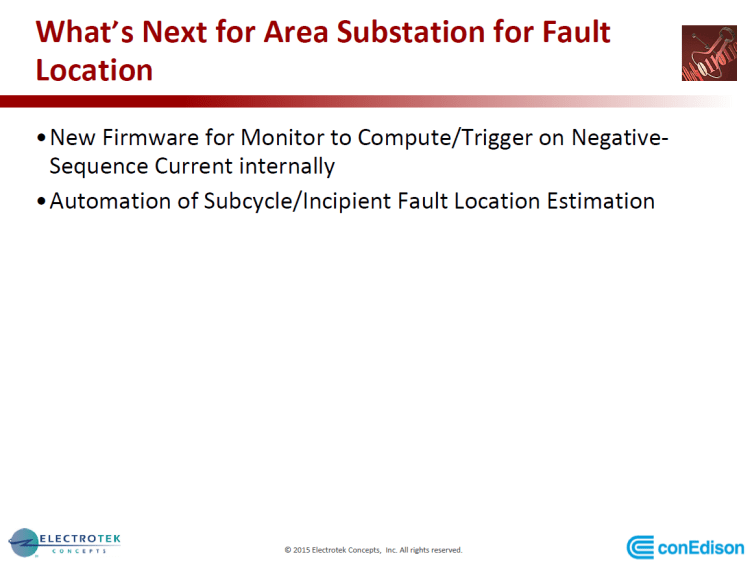 What's Next for Area Substation for Fault Location

• New Firmware for Monitor to Compute/Trigger on Negative-Sequence Current internally

• Automation of Subcycle/Incipient Fault Location Estimation

ELECTROTEK CONCEPTS

© 2015 Electrotek Concepts, Inc. All rights reserved.

conEdison